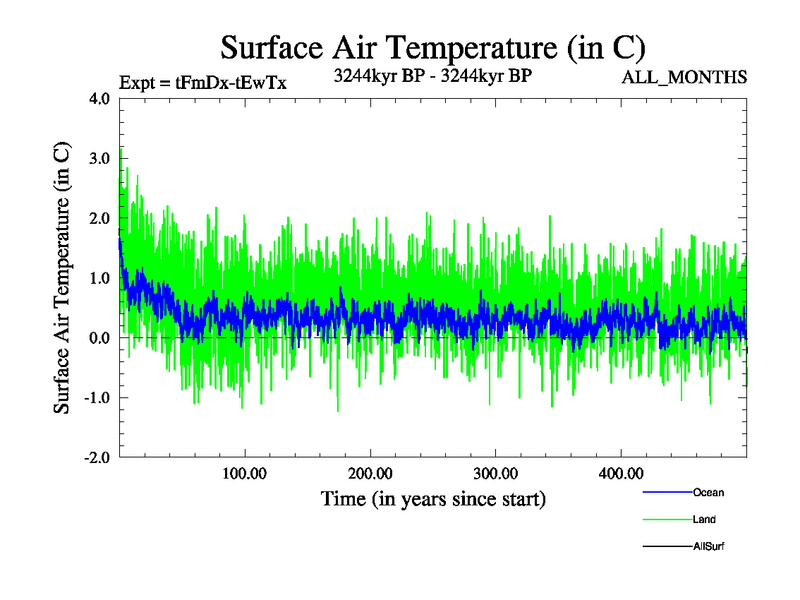 Surface Air Temperature (in C)

Expt = tFmDx-tEwTx

3244kyr BP - 3244kyr BP

ALL_MONTHS

Surface Air Temperature (in C)

4.0
3.0
2.0
1.0
0.0
-1.0
-2.0

100.00
200.00
300.00
400.00

Time (in years since start)

Ocean
Land
AllSurf